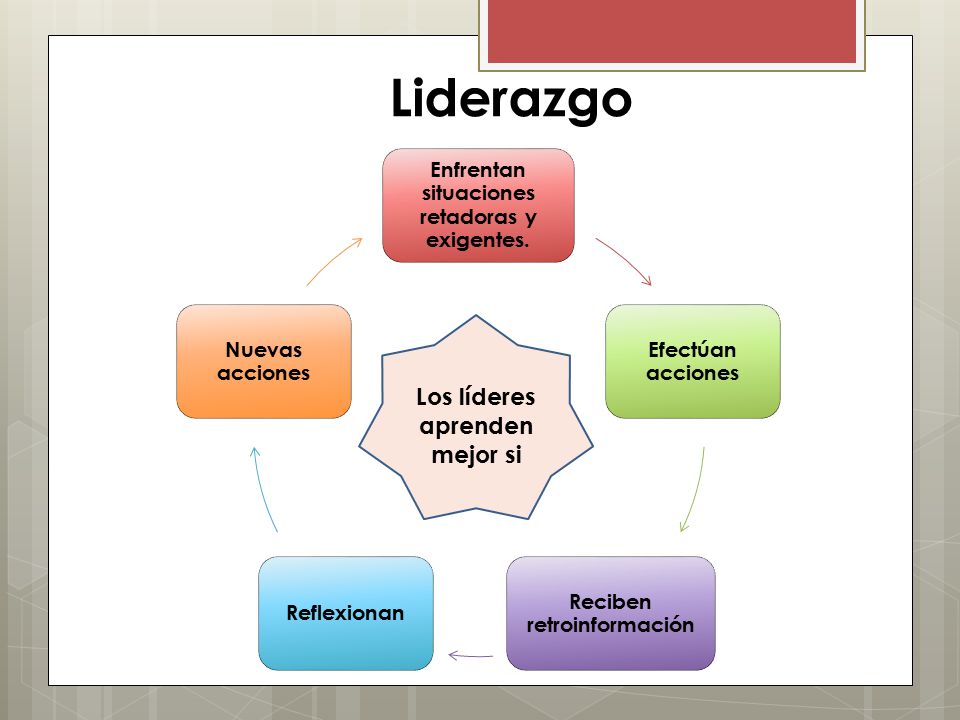 Liderazgo

Los líderes aprenden mejor si

Enfrentan situaciones retadoras y exigentes.

Efectúan acciones

Reciben retroinformación

Reflexionan

Nuevas acciones